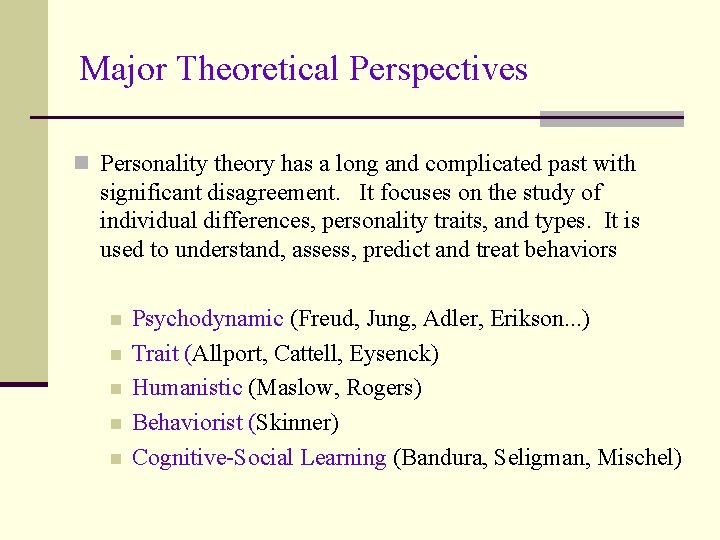 Major Theoretical Perspectives

Personality theory has a long and complicated past with significant disagreement. It focuses on the study of individual differences, personality traits, and types. It is used to understand, assess, predict and treat behaviors

Psychodynamic (Freud, Jung, Adler, Erikson...)
Trait (Allport, Cattell, Eysenck)
Humanistic (Maslow, Rogers)
Behaviorist (Skinner)
Cognitive-Social Learning (Bandura, Seligman, Mischel)